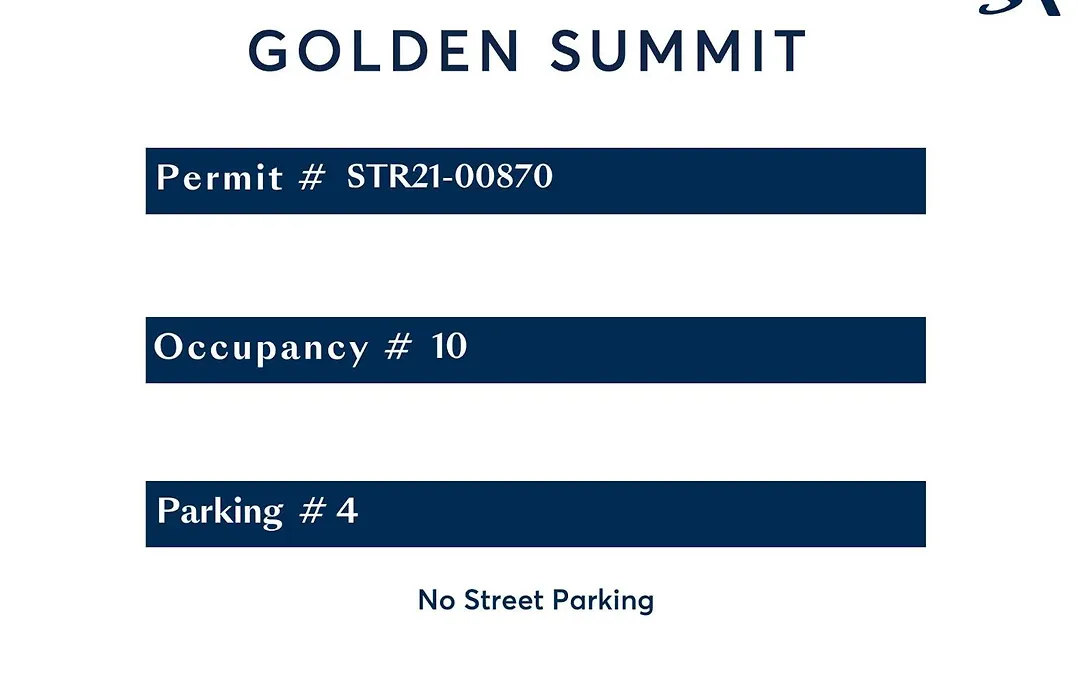 GOLDEN SUMMIT

Permit # STR21-00870

Occupancy # 10

Parking # 4

No Street Parking